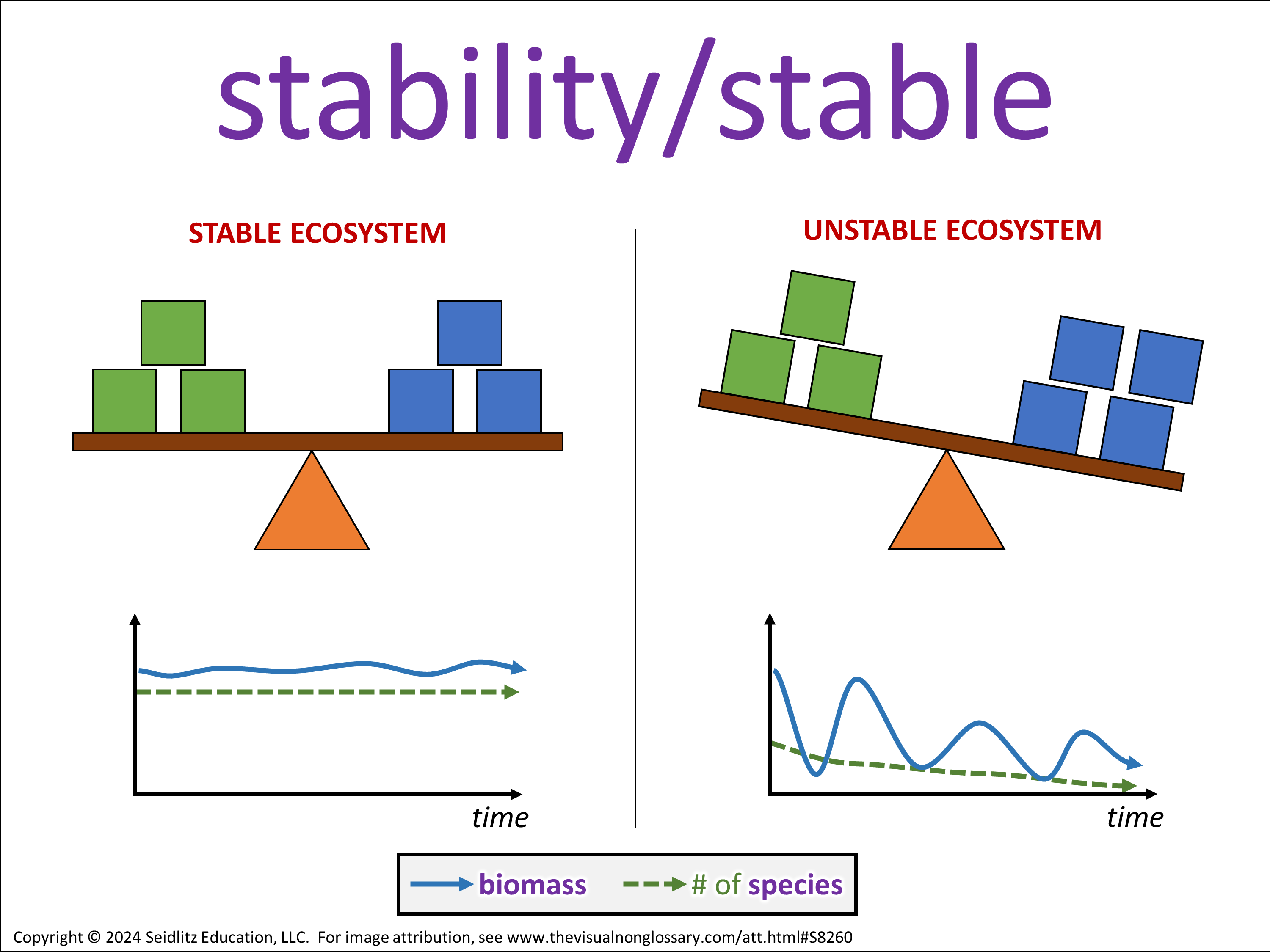 stability/stable

STABLE ECOSYSTEM

time

UNSTABLE ECOSYSTEM

time

biomass  # of species

Copyright © 2024 Seidlitz Education, LLC. For image attribution, see www.thevisualnonglossary.com/att.html#S8260